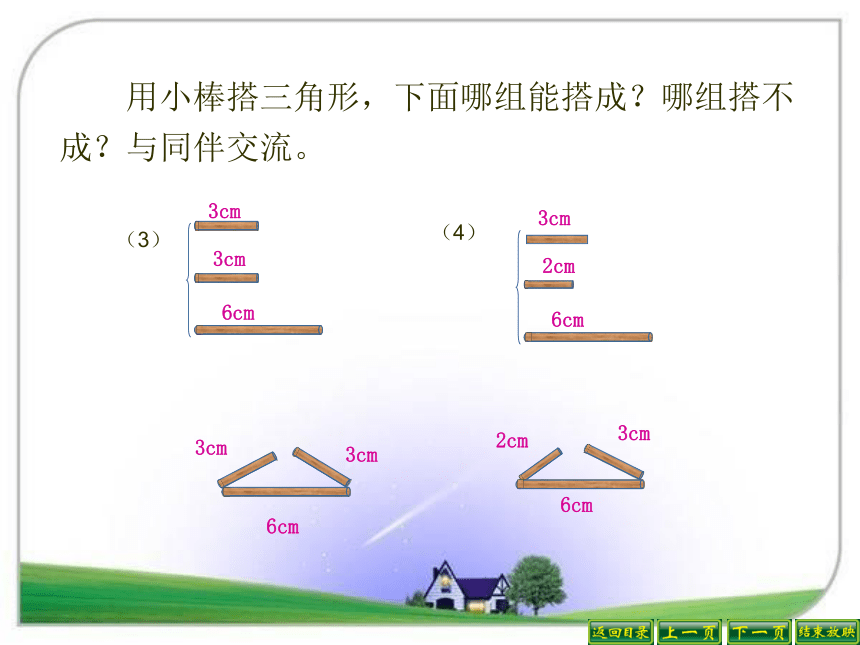 用小棒搭三角形，下面哪组能搭成？哪组搭不成？与同伴交流。

（3）
3cm
3cm
6cm

（4）
3cm
2cm
6cm

3cm
3cm
6cm

2cm
3cm
6cm

返回目录 上一页 下一页 结束放映